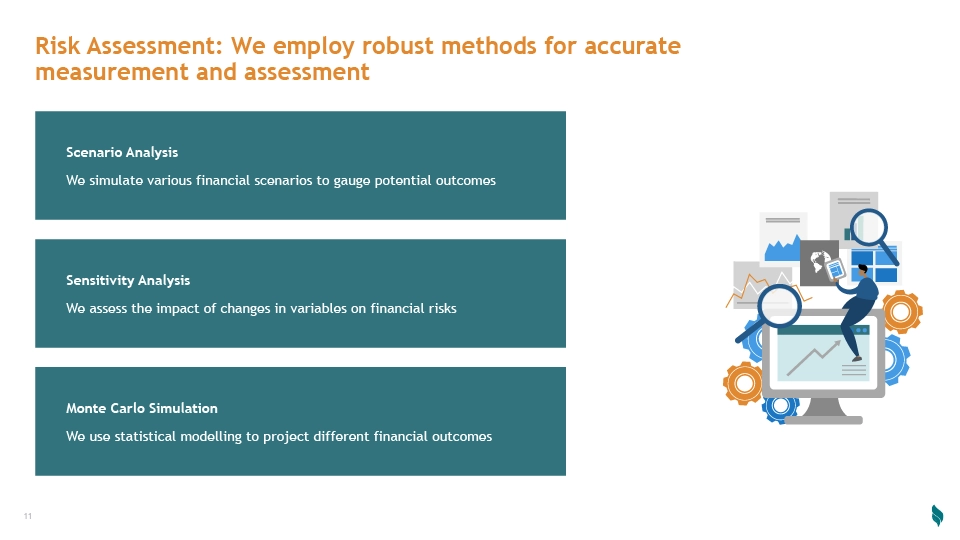 Risk Assessment: We employ robust methods for accurate measurement and assessment

Scenario Analysis

We simulate various financial scenarios to gauge potential outcomes

Sensitivity Analysis

We assess the impact of changes in variables on financial risks

Monte Carlo Simulation

We use statistical modelling to project different financial outcomes

11